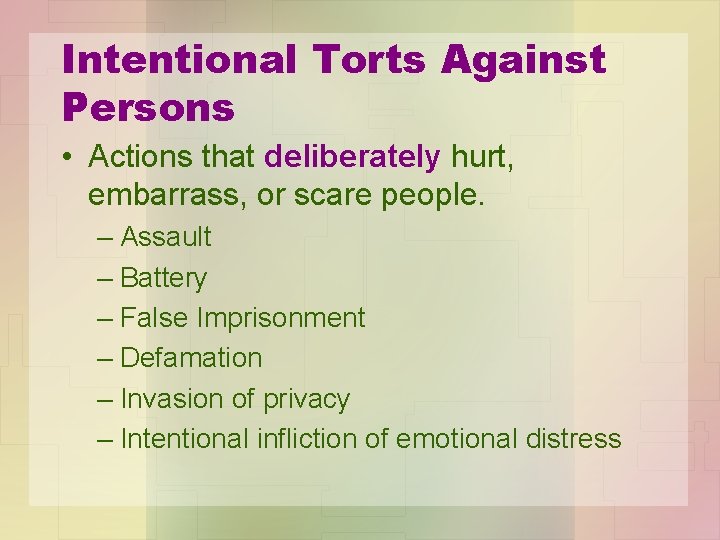 Intentional Torts Against Persons

• Actions that deliberately hurt, embarrass, or scare people.

– Assault
– Battery
– False Imprisonment
– Defamation
– Invasion of privacy
– Intentional infliction of emotional distress